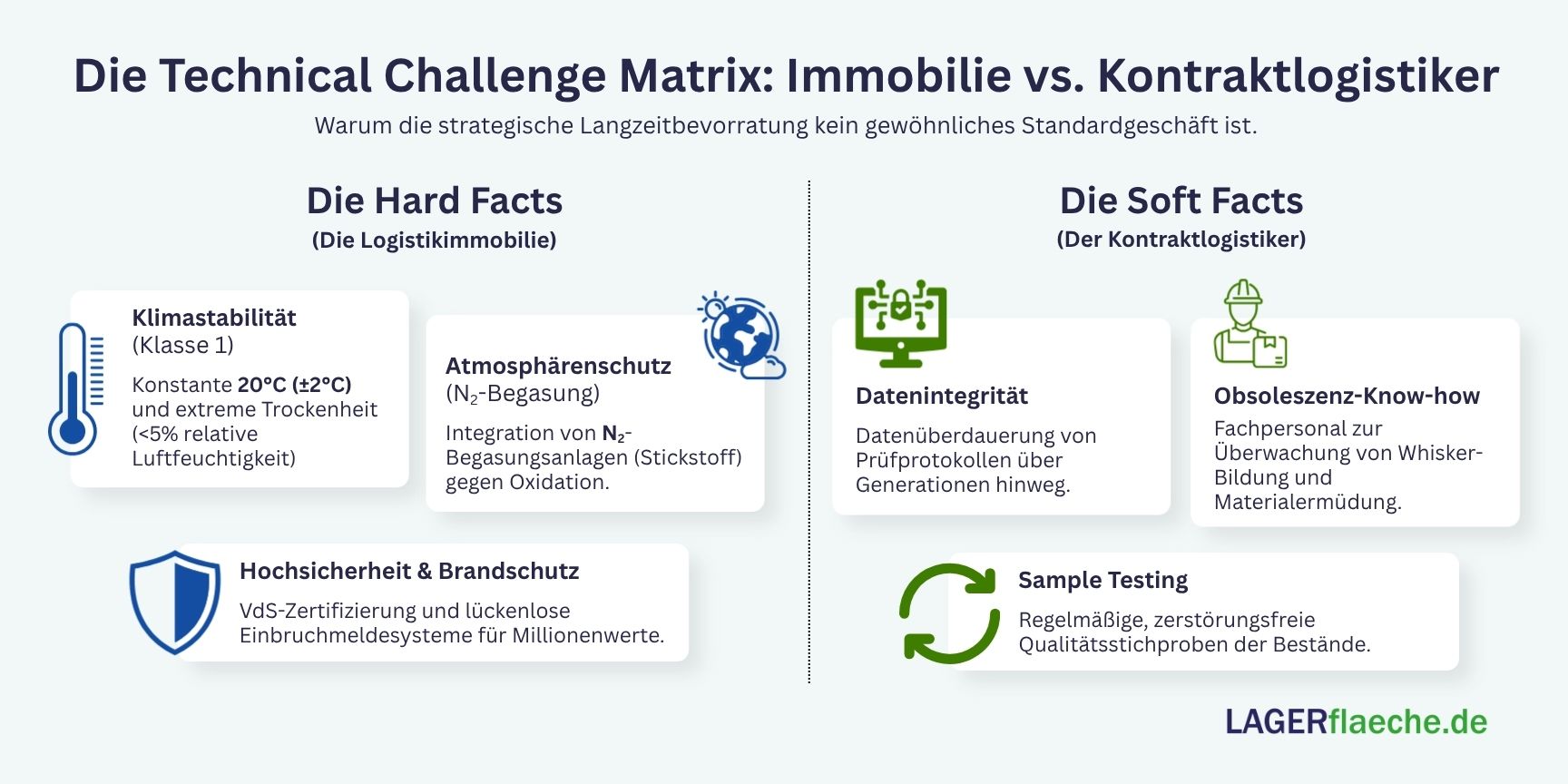 Die Technical Challenge Matrix: Immobilie vs. Kontraktlogistiker

Warum die strategische Langzeitbevorratung kein gewöhnliches Standardgeschäft ist.

Die Hard Facts
(Die Logistikimmobilie)

Klimastabilität
(Klasse 1)

Konstante 20°C (±2°C) und extreme Trockenheit (<5% relative Luftfeuchtigkeit)

Atmosphärenschutz
($N_2$-Begasung)

Integration von $N_2$-Begasungsanlagen (Stickstoff) gegen Oxidation.

Hochsicherheit & Brandschutz

VdS-Zertifizierung und lückenlose Einbruchmeldesysteme für Millionenwerte.

Die Soft Facts
(Der Kontraktlogistiker)

Datenintegrität

Datenüberdauerung von Prüfprotokollen über Generationen hinweg.

Obsoleszenz-Know-how

Fachpersonal zur Überwachung von Whisker-Bildung und Materialermüdung.

Sample Testing

Regelmäßige, zerstörungsfreie Qualitätsstichproben der Bestände.

LAGERflaeche.de